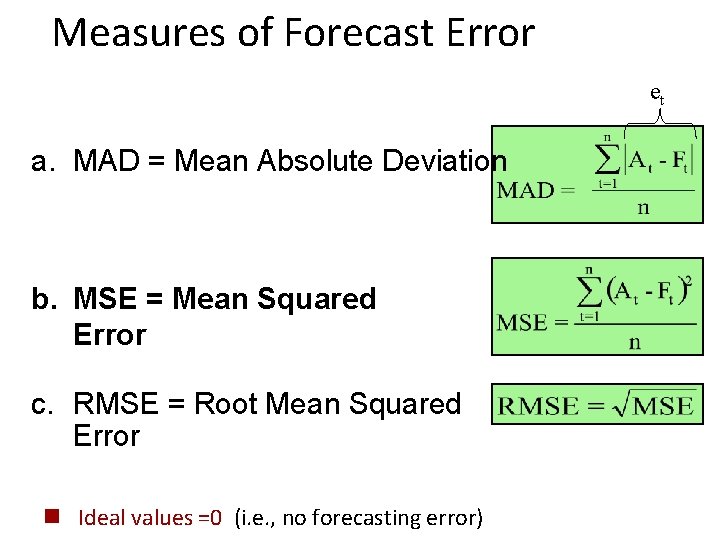 Measures of Forecast Error

a. MAD = Mean Absolute Deviation

$e_t$

$MAD = \frac{\sum_{t=1}^{n} |A_t - F_t|}{n}$

b. MSE = Mean Squared Error

$MSE = \frac{\sum_{t=1}^{n} (A_t - F_t)^2}{n}$

c. RMSE = Root Mean Squared Error

$RMSE = \sqrt{MSE}$

Ideal values =0 (i.e., no forecasting error)